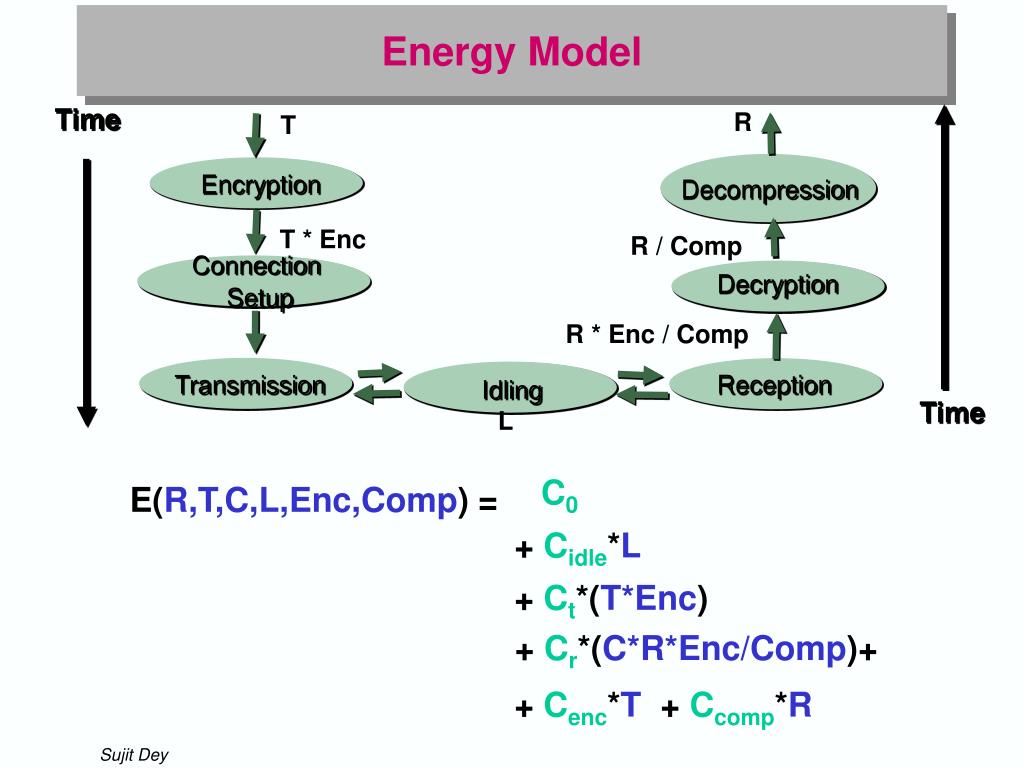 Energy Model

Time

T

Encryption

T * Enc

Connection Setup

Transmission

Idling

L

R

Decompression

R / Comp

Decryption

R * Enc / Comp

Reception

Time

E(R,T,C,L,Enc,Comp) = $C_0$

+ $C_{idle}$*L

+ $C_t$*(T*Enc)

+ $C_r$*(C*R*Enc/Comp)+

+ $C_{enc}$*T + $C_{comp}$*R

Sujit Dey